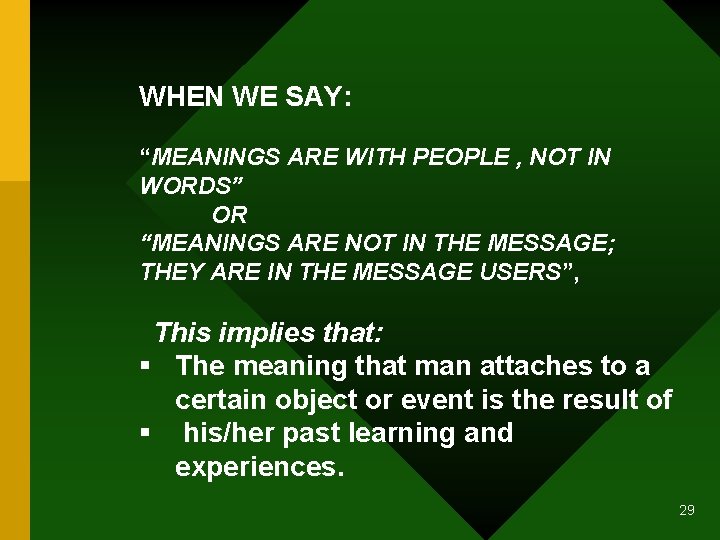 WHEN WE SAY:

“MEANINGS ARE WITH PEOPLE , NOT IN WORDS”

OR

“MEANINGS ARE NOT IN THE MESSAGE; THEY ARE IN THE MESSAGE USERS”,

This implies that:

▪ The meaning that man attaches to a certain object or event is the result of

▪ his/her past learning and experiences.

29